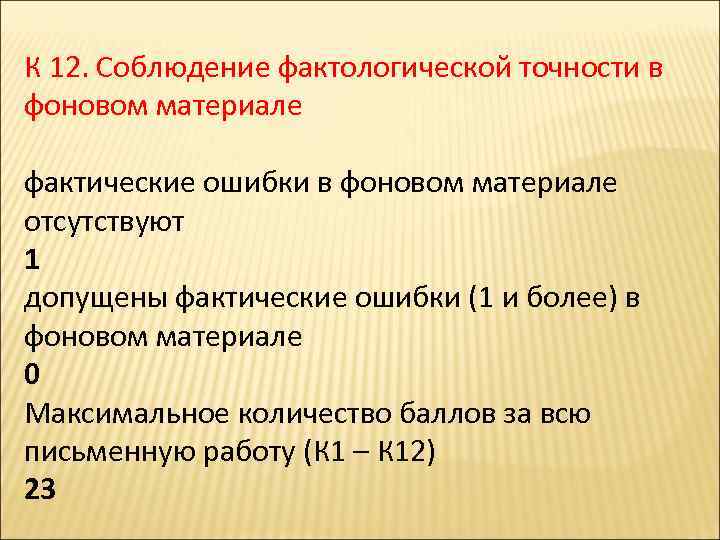 К 12. Соблюдение фактологической точности в фоновом материале

фактические ошибки в фоновом материале отсутствуют
1
допущены фактические ошибки (1 и более) в фоновом материале
0
Максимальное количество баллов за всю письменную работу (К1 – К12)
23